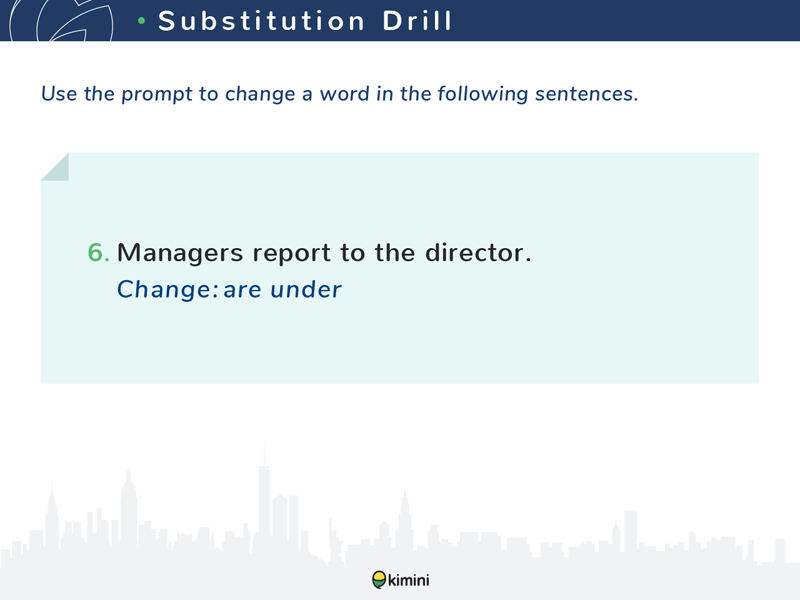 • Substitution Drill

Use the prompt to change a word in the following sentences.

6. Managers report to the director.
Change: are under

kimini